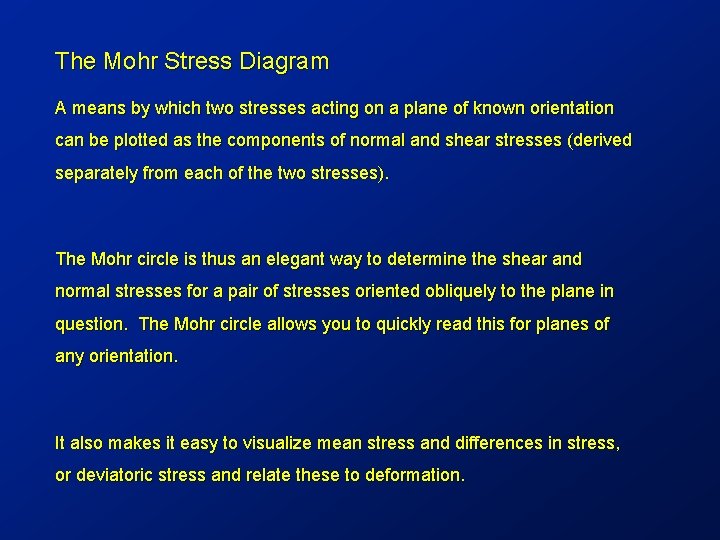 The Mohr Stress Diagram

A means by which two stresses acting on a plane of known orientation can be plotted as the components of normal and shear stresses (derived separately from each of the two stresses).

The Mohr circle is thus an elegant way to determine the shear and normal stresses for a pair of stresses oriented obliquely to the plane in question.  The Mohr circle allows you to quickly read this for planes of any orientation.

It also makes it easy to visualize mean stress and differences in stress, or deviatoric stress and relate these to deformation.